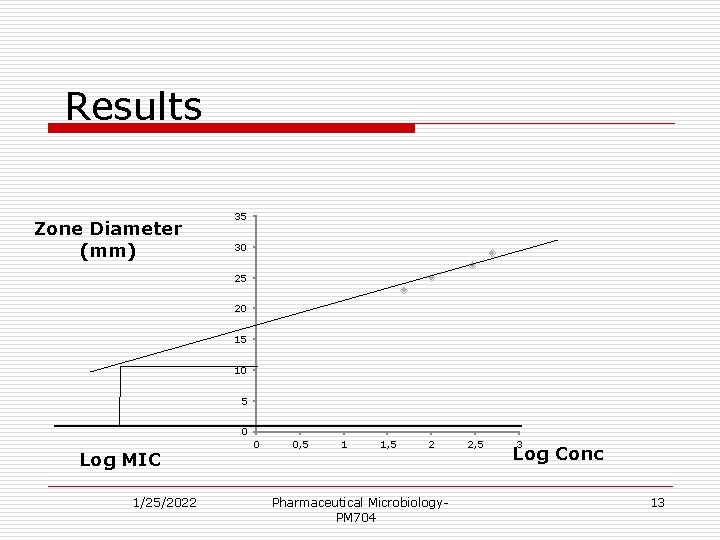 Results

Zone Diameter (mm)

35
30
25
20
15
10
5
0

0
0,5
1
1,5
2
2,5
3

Log MIC

Log Conc

1/25/2022

Pharmaceutical Microbiology-PM704

13